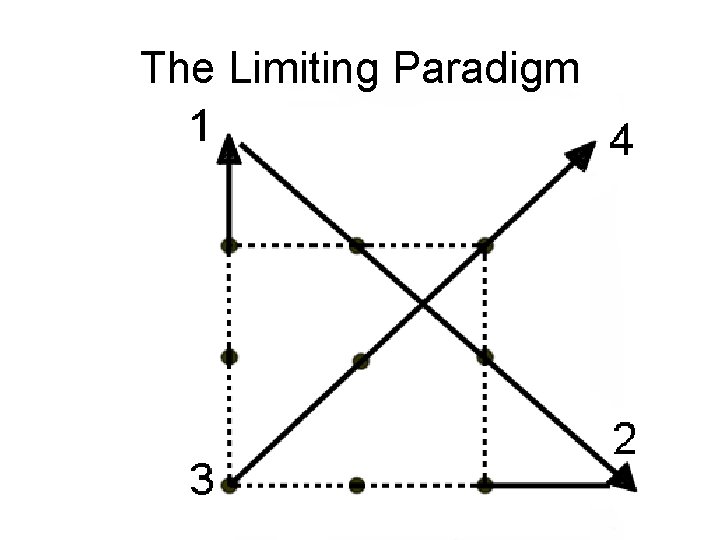 The Limiting Paradigm

1

4

2

3